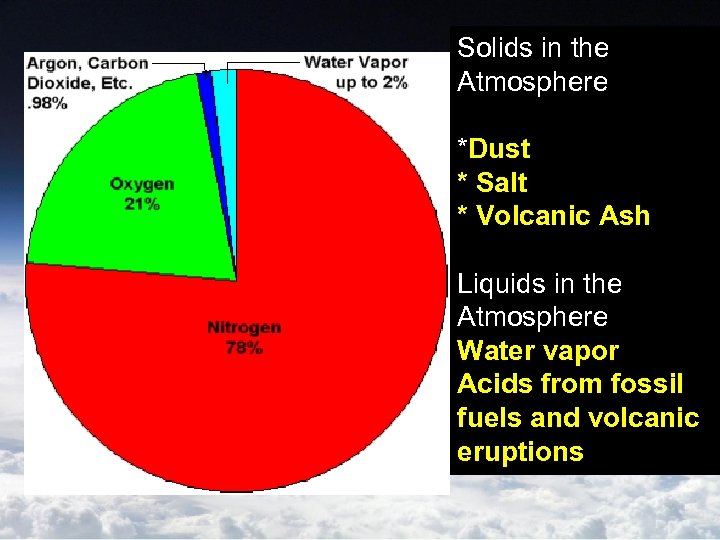 Argon, Carbon Dioxide, Etc. .98%

Water Vapor up to 2%

Oxygen 21%

Nitrogen 78%

Solids in the Atmosphere

*Dust
* Salt
* Volcanic Ash

Liquids in the Atmosphere
Water vapor
Acids from fossil fuels and volcanic eruptions